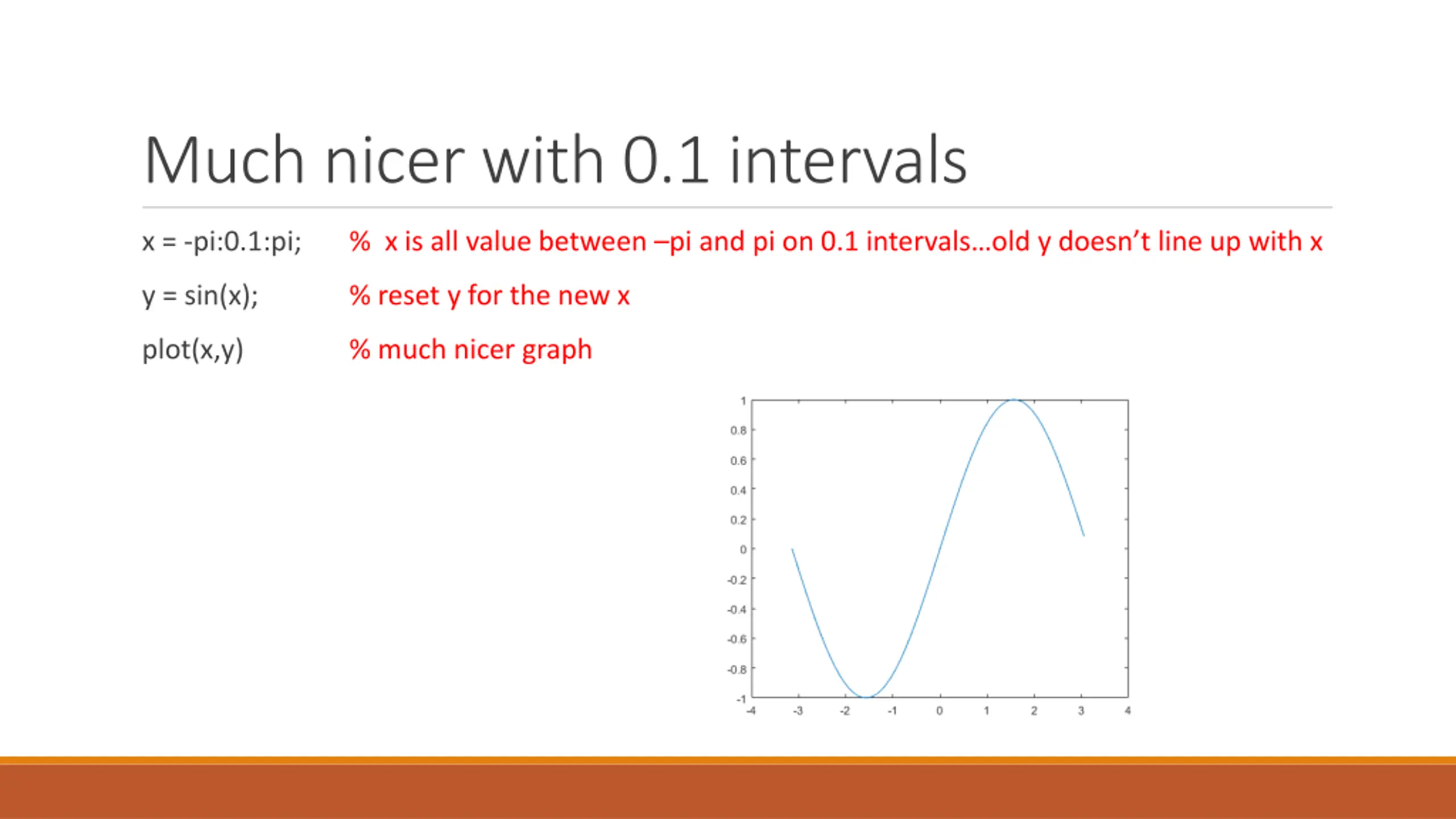 Much nicer with 0.1 intervals

x = -pi:0.1:pi; % x is all value between –pi and pi on 0.1 intervals…old y doesn’t line up with x

y = sin(x); % reset y for the new x

plot(x,y) % much nicer graph

1
0.8
0.6
0.4
0.2
0
-0.2
-0.4
-0.6
-0.8
-1
-4 -3 -2 -1 0 1 2 3 4